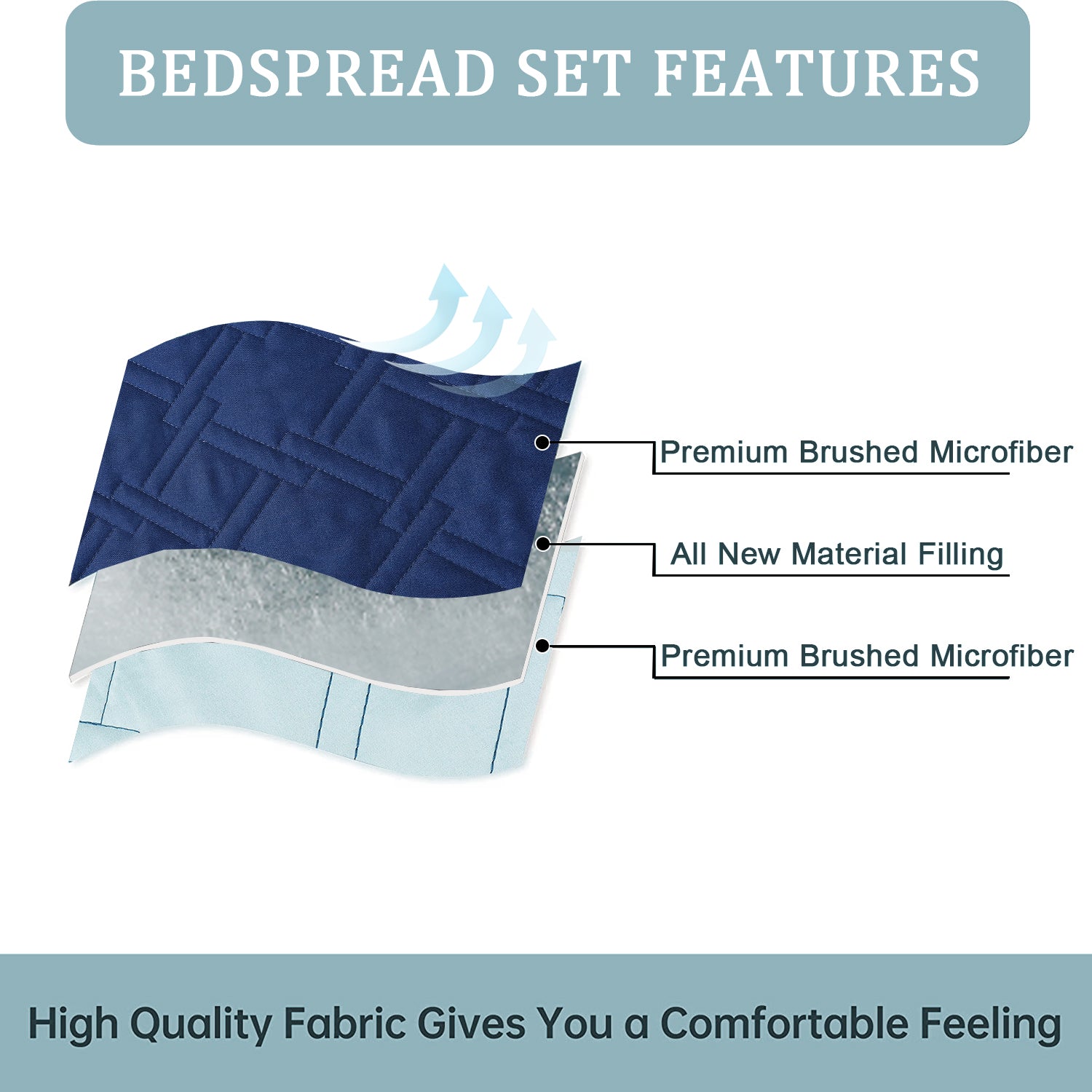 BEDSPREAD SET FEATURES

Premium Brushed Microfiber

All New Material Filling

Premium Brushed Microfiber

High Quality Fabric Gives You a Comfortable Feeling